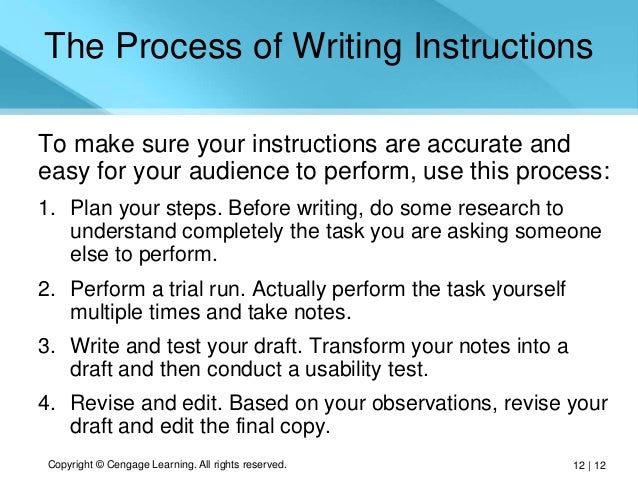 The Process of Writing Instructions

To make sure your instructions are accurate and easy for your audience to perform, use this process:

1. Plan your steps. Before writing, do some research to understand completely the task you are asking someone else to perform.

2. Perform a trial run. Actually perform the task yourself multiple times and take notes.

3. Write and test your draft. Transform your notes into a draft and then conduct a usability test.

4. Revise and edit. Based on your observations, revise your draft and edit the final copy.

Copyright © Cengage Learning. All rights reserved.

12 | 12